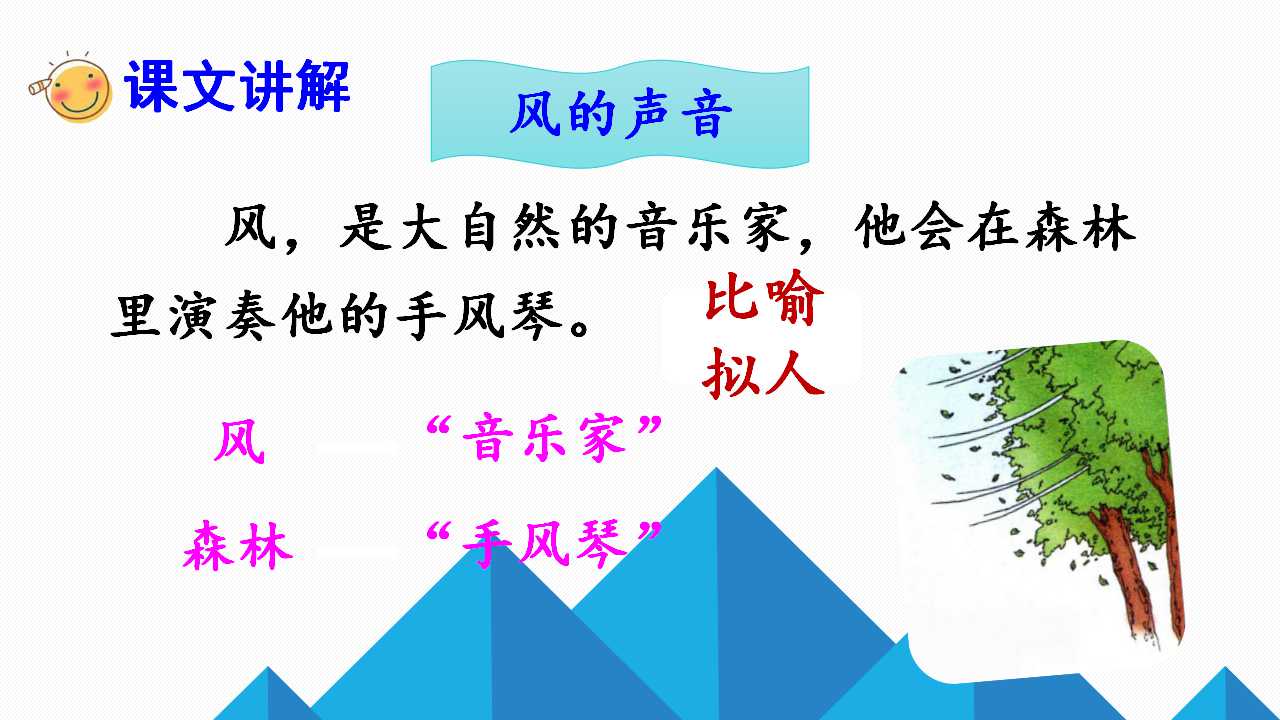 课文讲解

风的声音

风，是大自然的音乐家，他会在森林里演奏他的手风琴。

比喻
拟人

风 —— “音乐家”

森林 —— “手风琴”